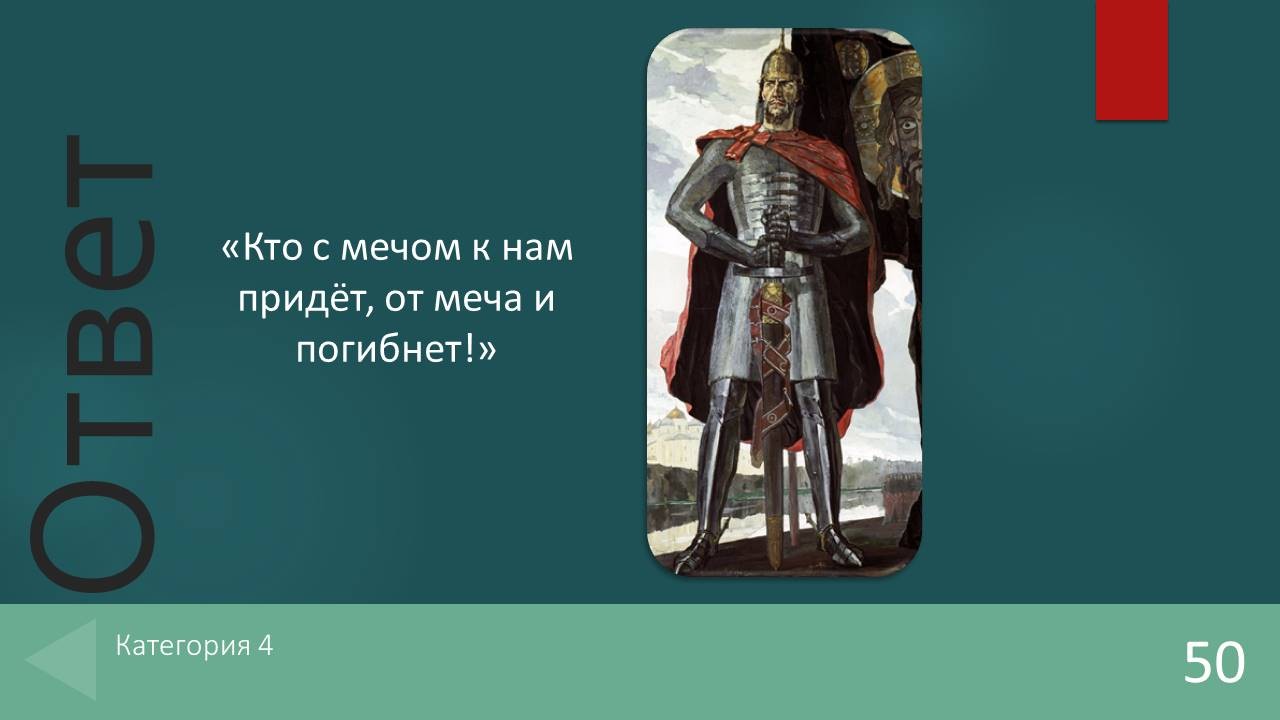 Ответ

«Кто с мечом к нам придёт, от меча и погибнет!»

Категория 4

50